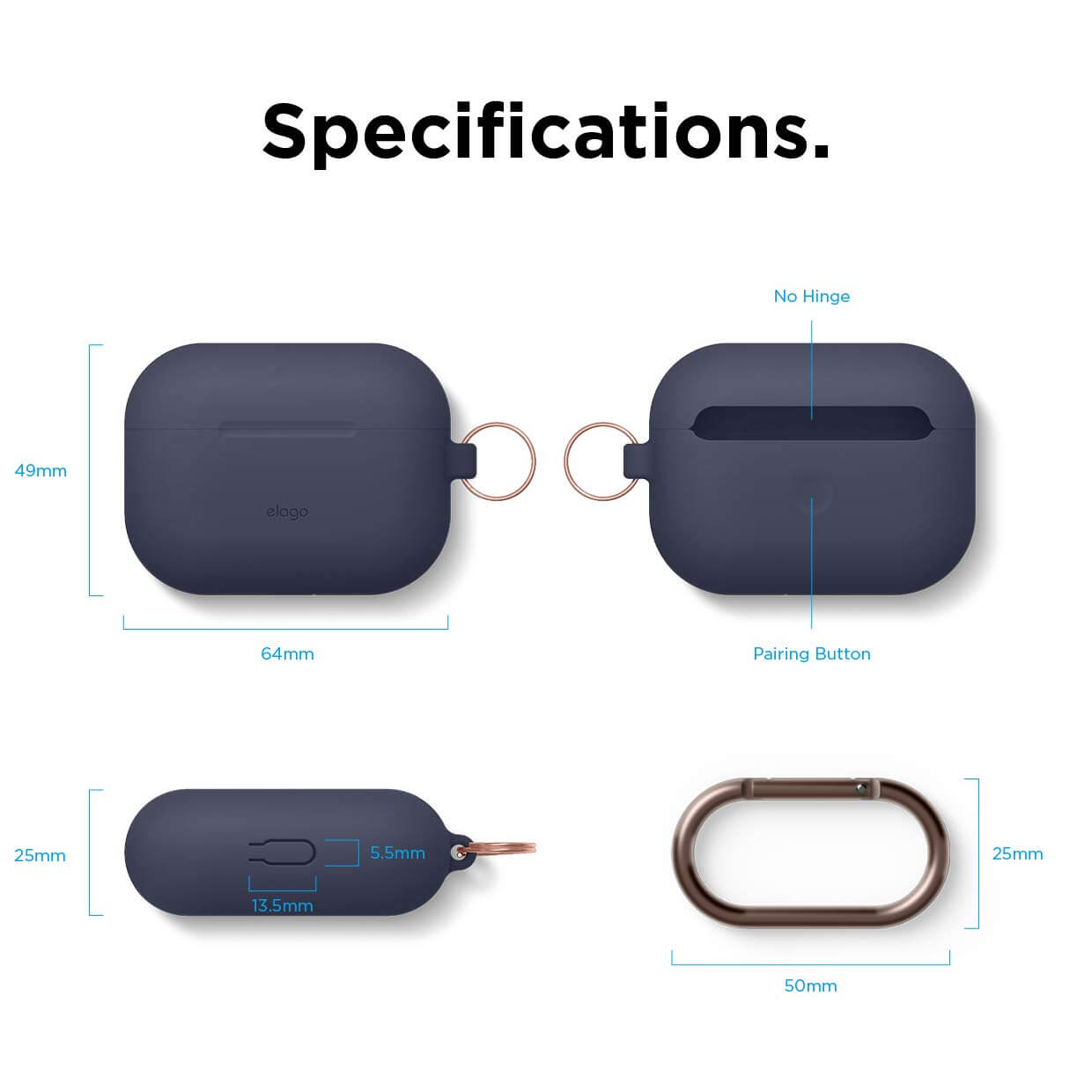 Specifications.

No Hinge

49mm

elago

64mm

Pairing Button

25mm

5.5mm

13.5mm

25mm

50mm